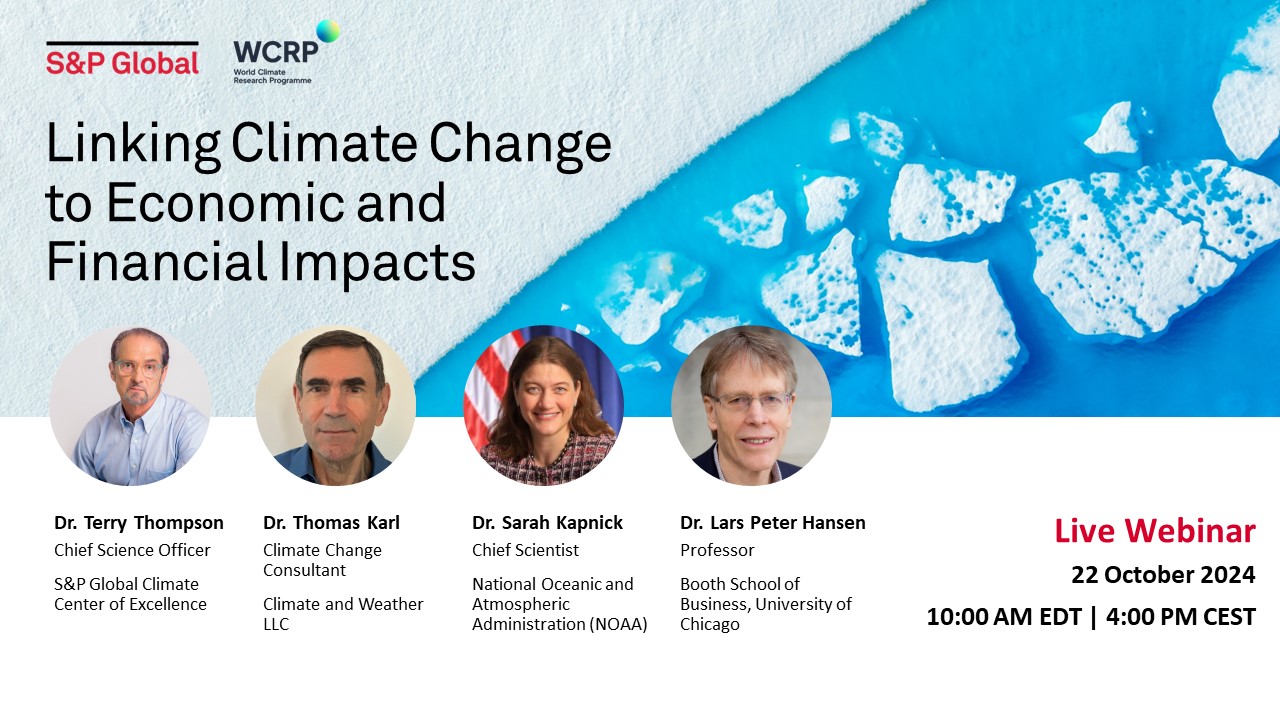 S&P Global

WCRP
World Climate Research Programme

Linking Climate Change to Economic and Financial Impacts

Dr. Terry Thompson
Chief Science Officer
S&P Global Climate Center of Excellence

Dr. Thomas Karl
Climate Change Consultant
Climate and Weather LLC

Dr. Sarah Kapnick
Chief Scientist
National Oceanic and Atmospheric Administration (NOAA)

Dr. Lars Peter Hansen
Professor
Booth School of Business, University of Chicago

Live Webinar
22 October 2024
10:00 AM EDT | 4:00 PM CEST